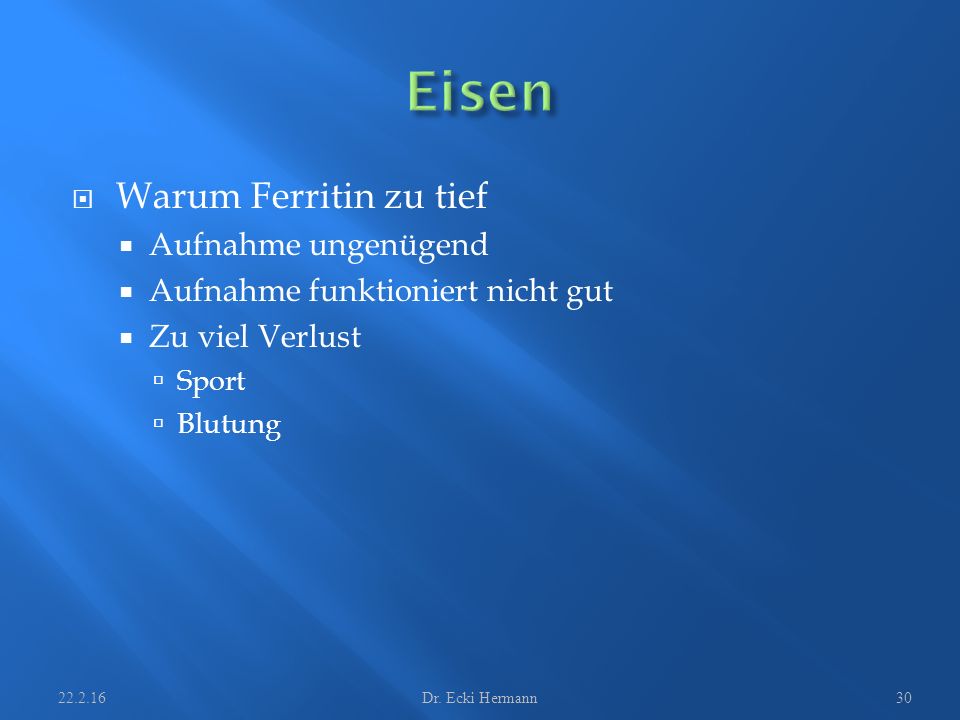 Eisen

Warum Ferritin zu tief
Aufnahme ungenügend
Aufnahme funktioniert nicht gut
Zu viel Verlust
Sport
Blutung

22.2.16 Dr. Ecki Hermann 30